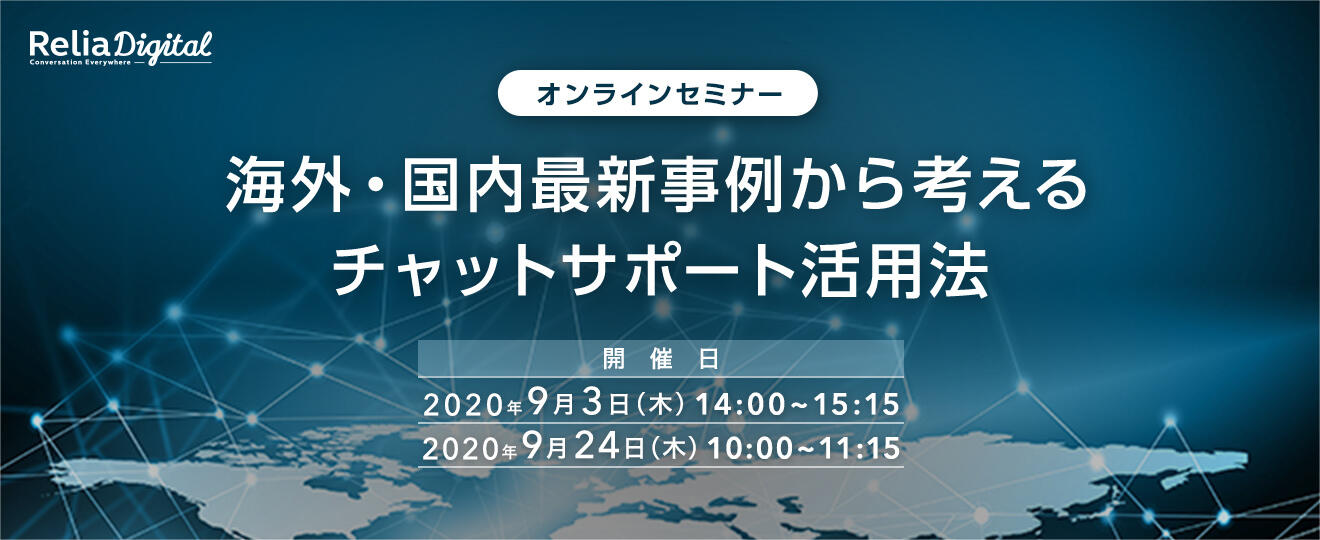 Relia Digital
Conversation Everywhere

オンラインセミナー

海外・国内最新事例から考える
チャットサポート活用法

開催日
2020年9月3日(木) 14:00~15:15
2020年9月24日(木) 10:00~11:15